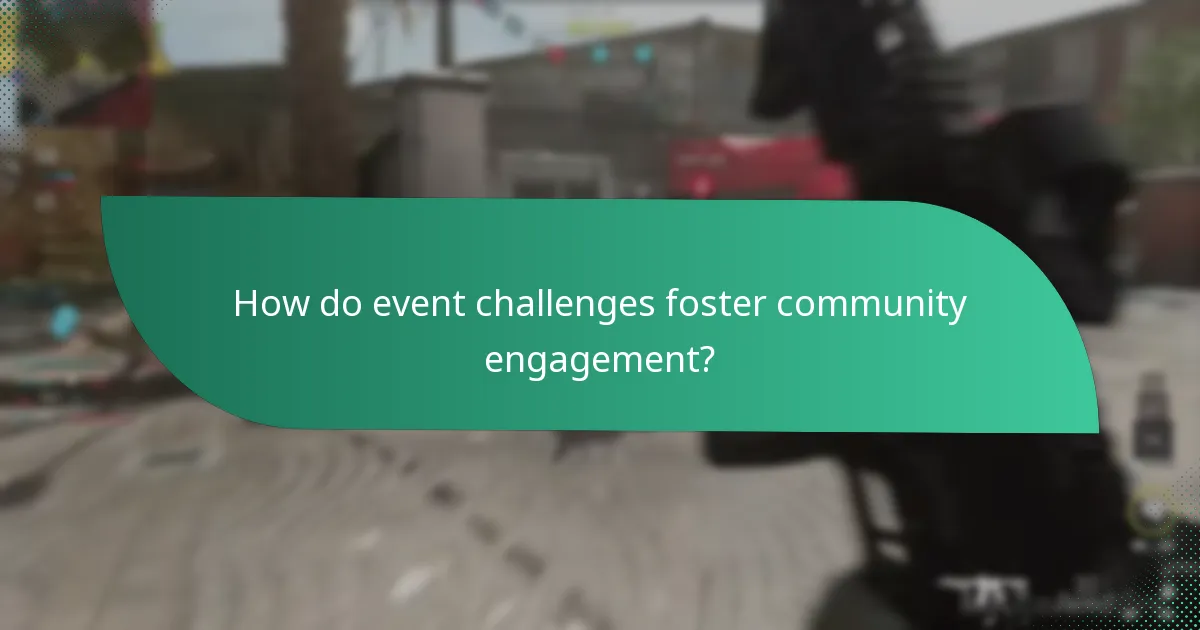 How do event challenges foster community engagement?